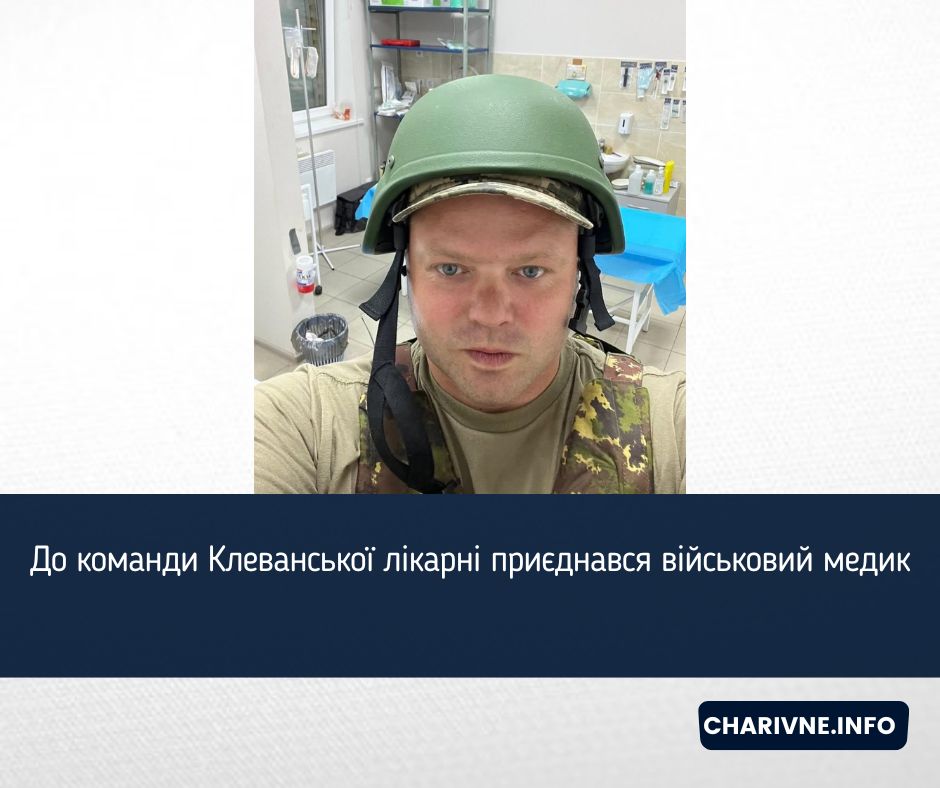 До команди Клеванської лікарні приєднався військовий медик

CHARIVNE.INFO